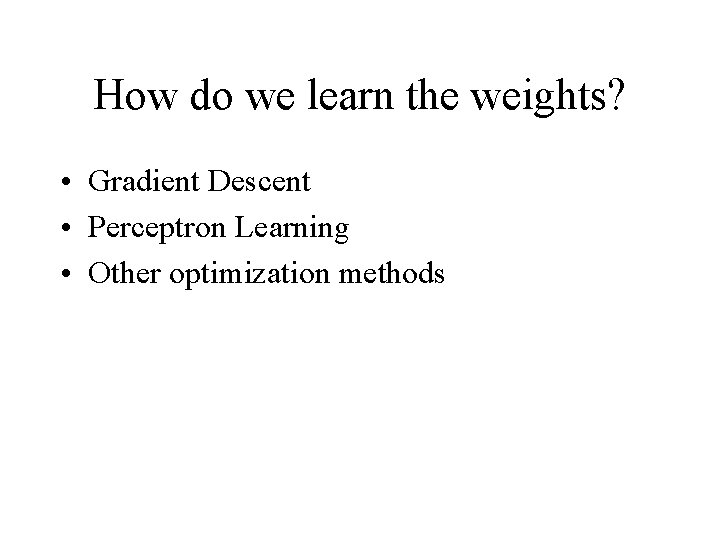 How do we learn the weights?

• Gradient Descent
• Perceptron Learning
• Other optimization methods